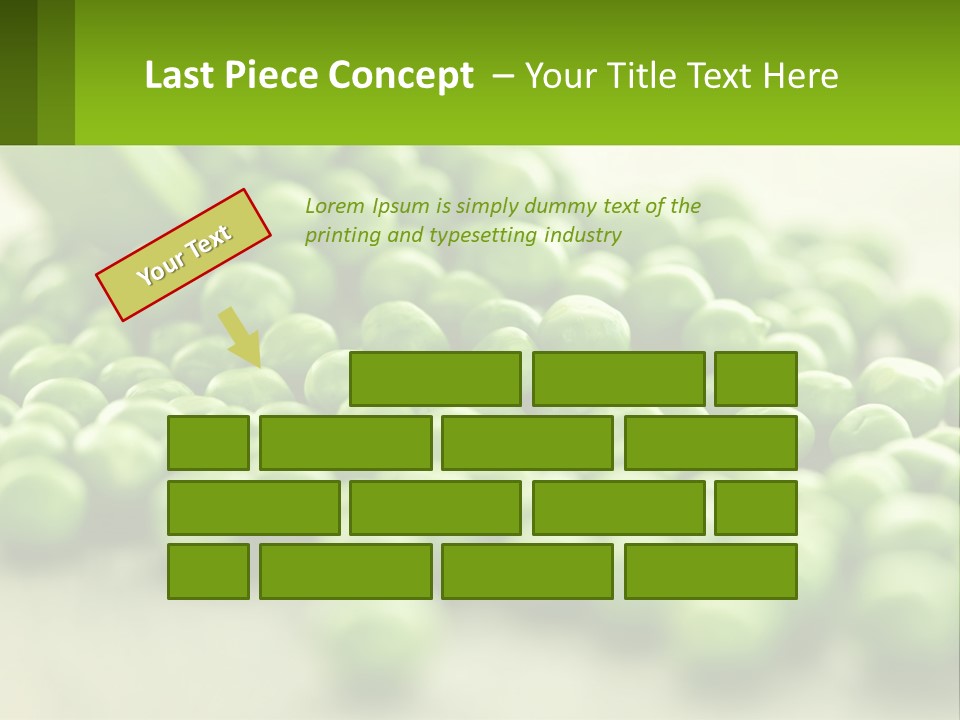 Last Piece Concept – Your Title Text Here

Your Text

Lorem Ipsum is simply dummy text of the printing and typesetting industry